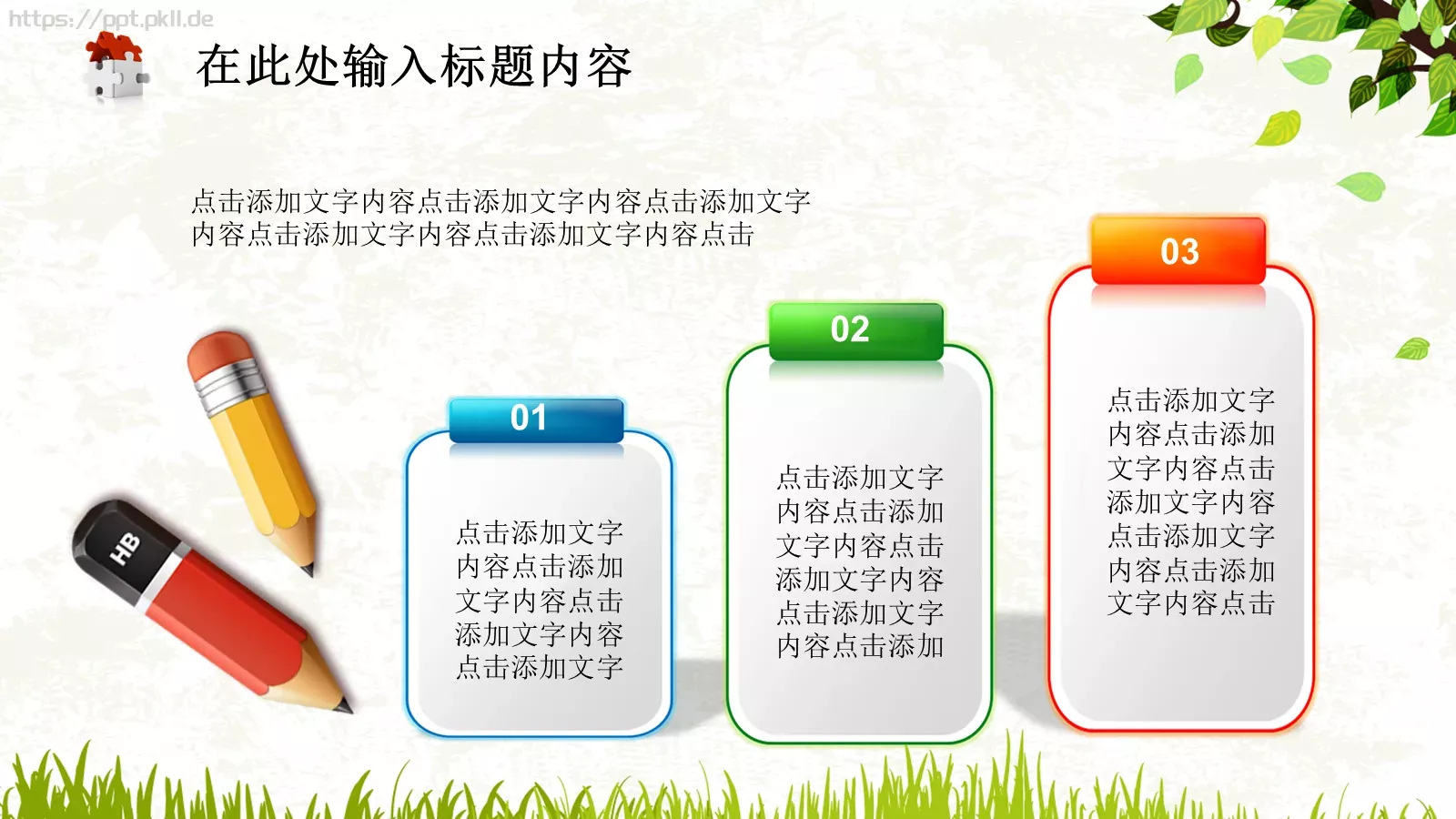 https://ppt.pkll.de

在此处输入标题内容

点击添加文字内容点击添加文字内容点击添加文字内容点击添加文字内容点击添加文字内容点击

HB

01

点击添加文字内容点击添加文字内容点击添加文字内容点击添加文字

02

点击添加文字内容点击添加文字内容点击添加文字内容点击添加文字内容点击添加

03

点击添加文字内容点击添加文字内容点击添加文字内容点击添加文字内容点击添加文字内容点击